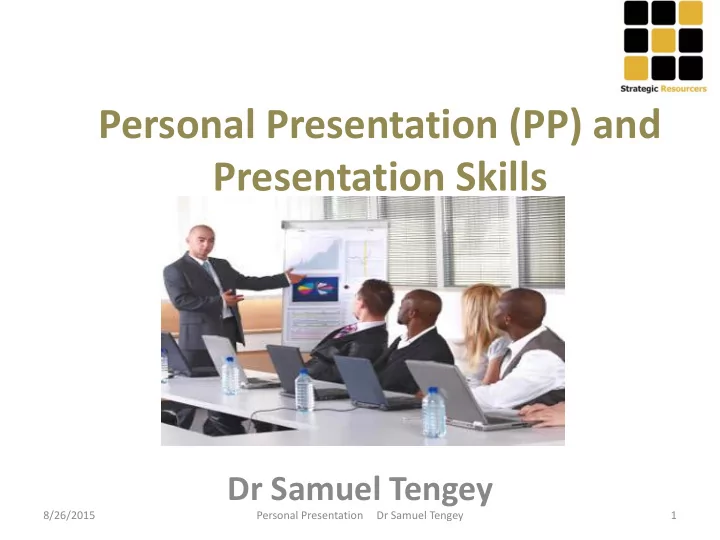 Strategic Resourcers

Personal Presentation (PP) and Presentation Skills

Dr Samuel Tengey

8/26/2015 Personal Presentation Dr Samuel Tengey 1